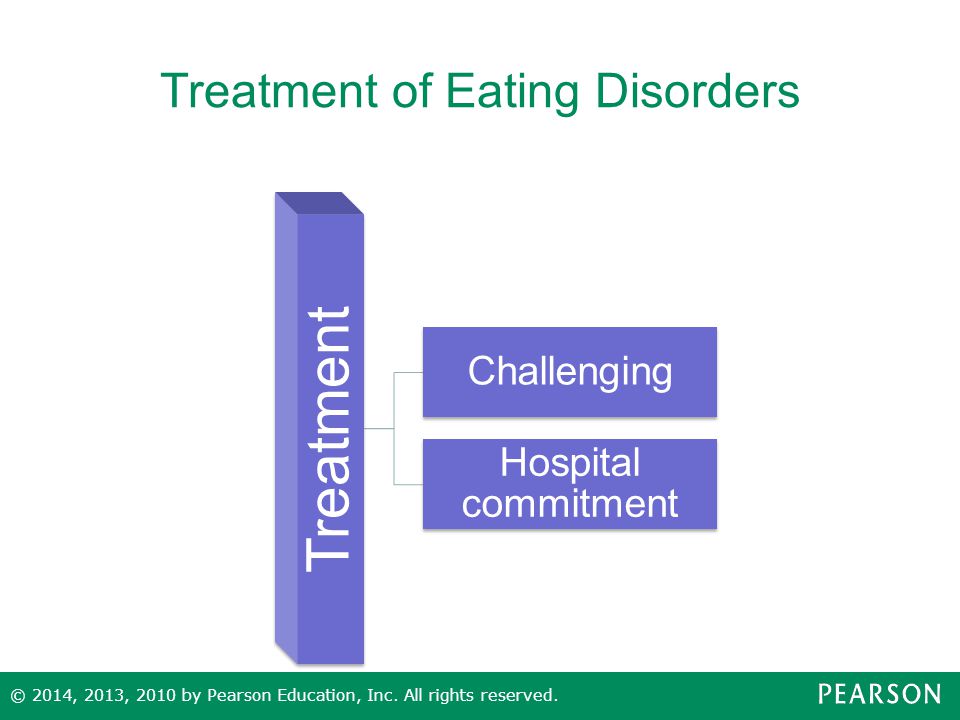 Treatment of Eating Disorders

Treatment

Challenging

Hospital commitment

© 2014, 2013, 2010 by Pearson Education, Inc. All rights reserved.

PEARSON